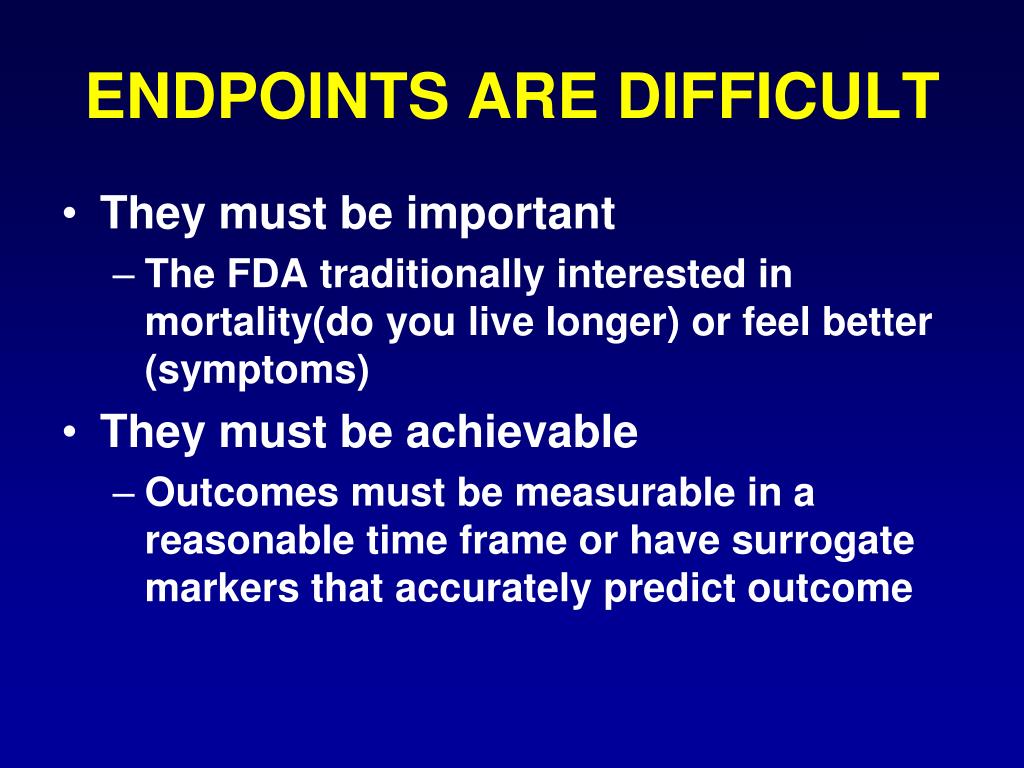 ENDPOINTS ARE DIFFICULT

• They must be important
– The FDA traditionally interested in mortality(do you live longer) or feel better (symptoms)
• They must be achievable
– Outcomes must be measurable in a reasonable time frame or have surrogate markers that accurately predict outcome